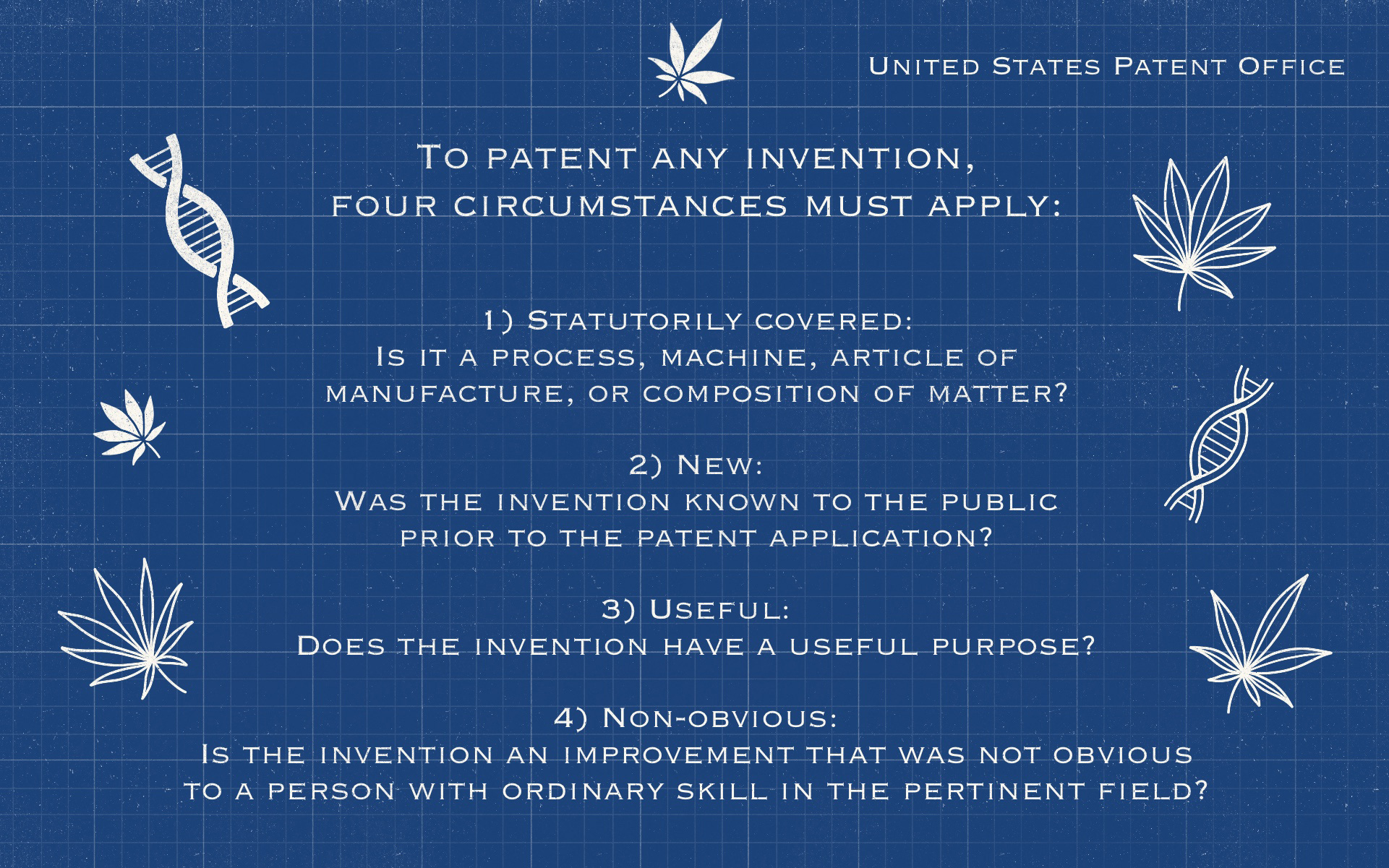 United States Patent Office

To patent any invention, four circumstances must apply:

1) Statutorily covered:
Is it a process, machine, article of manufacture, or composition of matter?

2) New:
Was the invention known to the public prior to the patent application?

3) Useful:
Does the invention have a useful purpose?

4) Non-obvious:
Is the invention an improvement that was not obvious to a person with ordinary skill in the pertinent field?